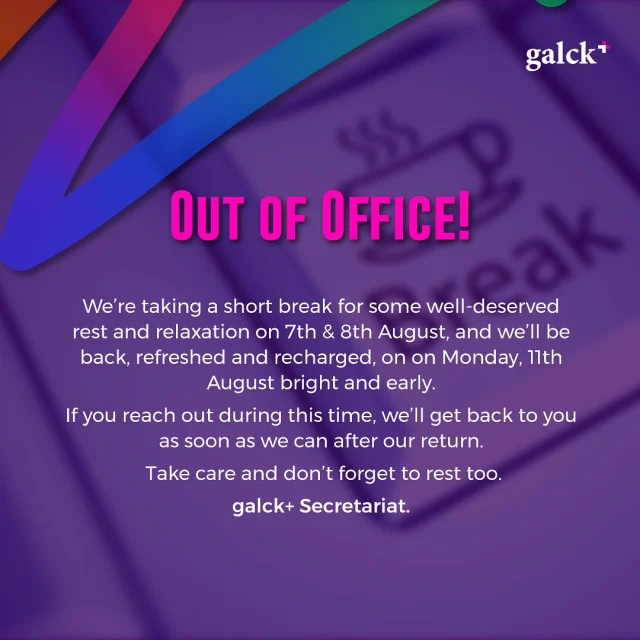 galck+

Break

OUT OF OFFICE!

We're taking a short break for some well-deserved rest and relaxation on 7th & 8th August, and we'll be back, refreshed and recharged, on on Monday, 11th August bright and early.

If you reach out during this time, we'll get back to you as soon as we can after our return.

Take care and don't forget to rest too.

galck+ Secretariat.